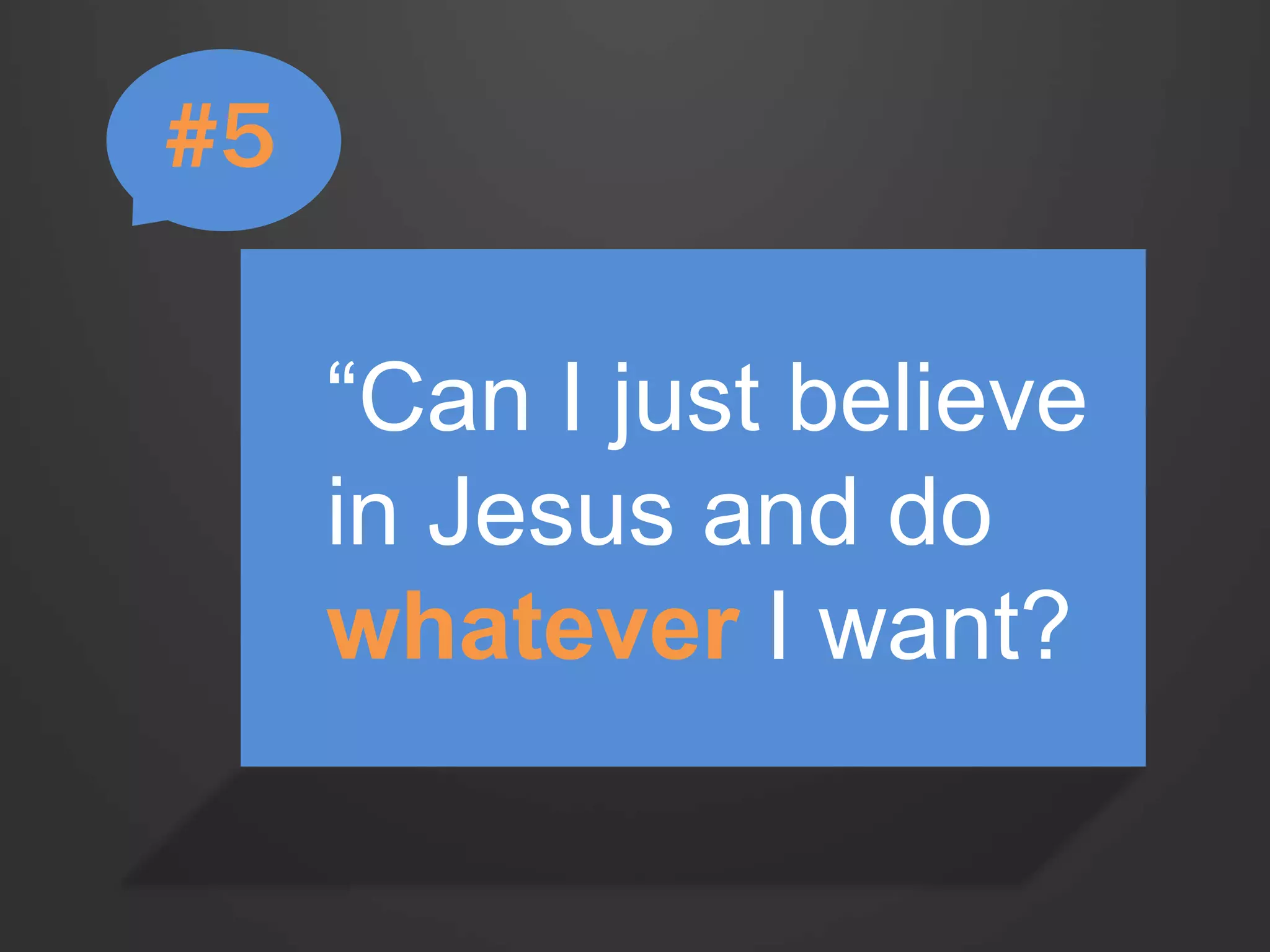 #5

“Can I just believe in Jesus and do whatever I want?